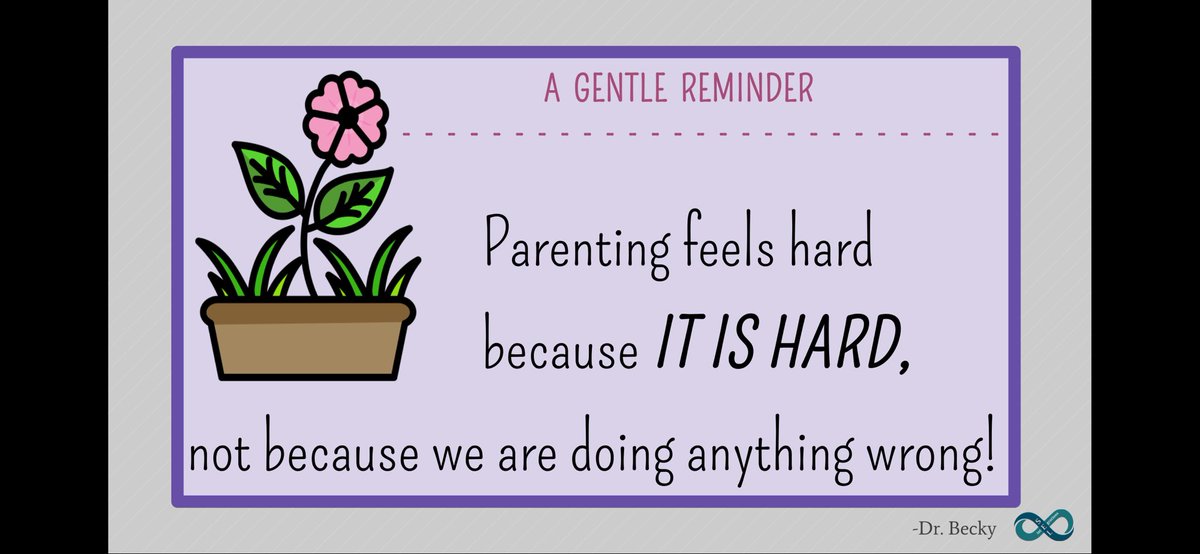 A GENTLE REMINDER

Parenting feels hard because IT IS HARD, not because we are doing anything wrong!

-Dr. Becky